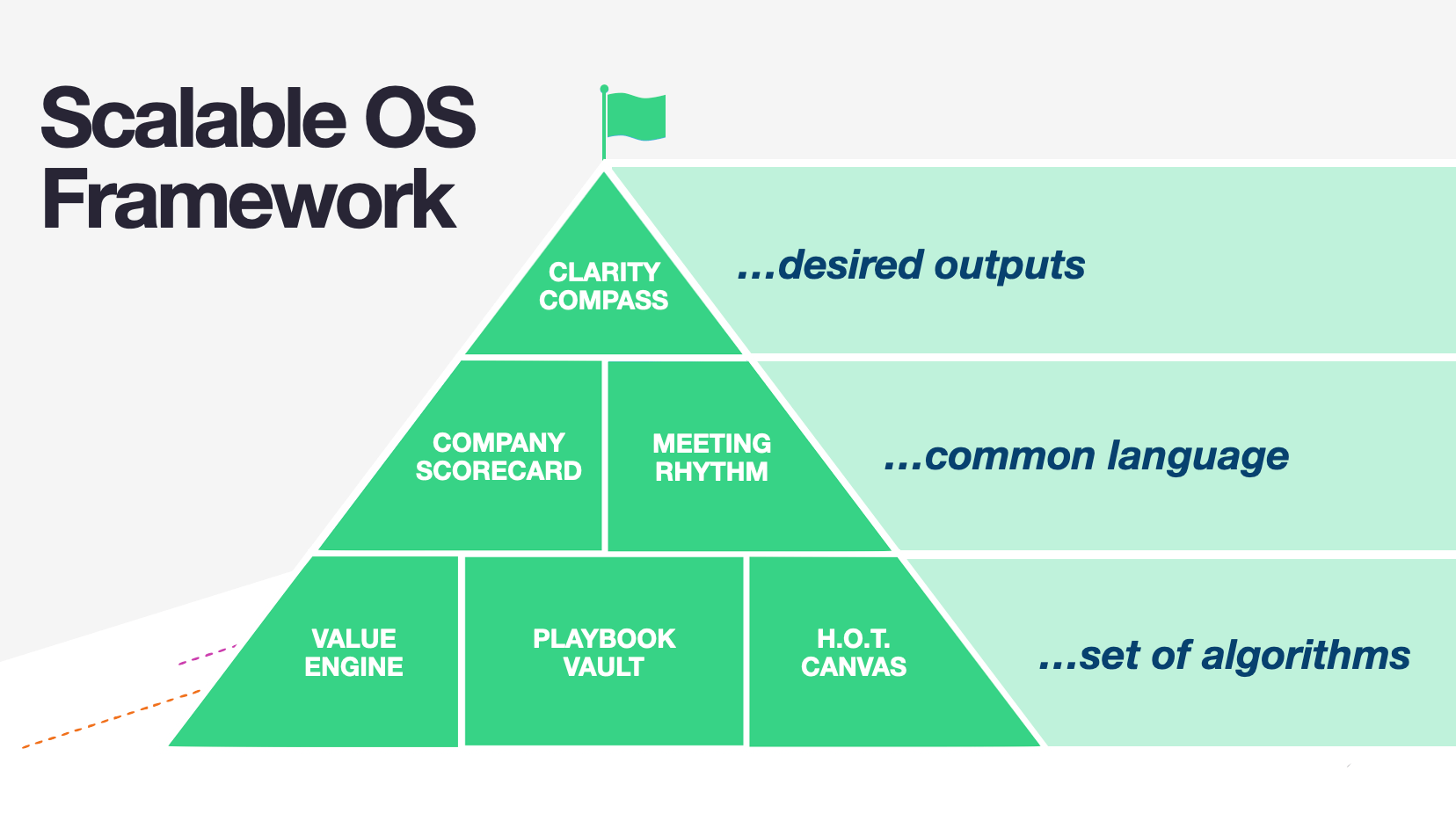 Scalable OS Framework

CLARITY COMPASS

...desired outputs

COMPANY SCORECARD

MEETING RHYTHM

...common language

VALUE ENGINE

PLAYBOOK VAULT

H.O.T. CANVAS

...set of algorithms